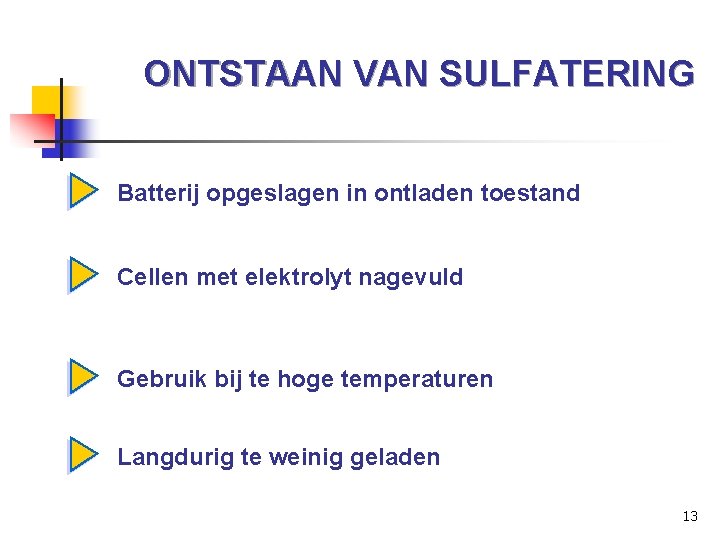 ONTSTAAN VAN SULFATERING

Batterij opgeslagen in ontladen toestand

Cellen met elektrolyt nagevuld

Gebruik bij te hoge temperaturen

Langdurig te weinig geladen

13